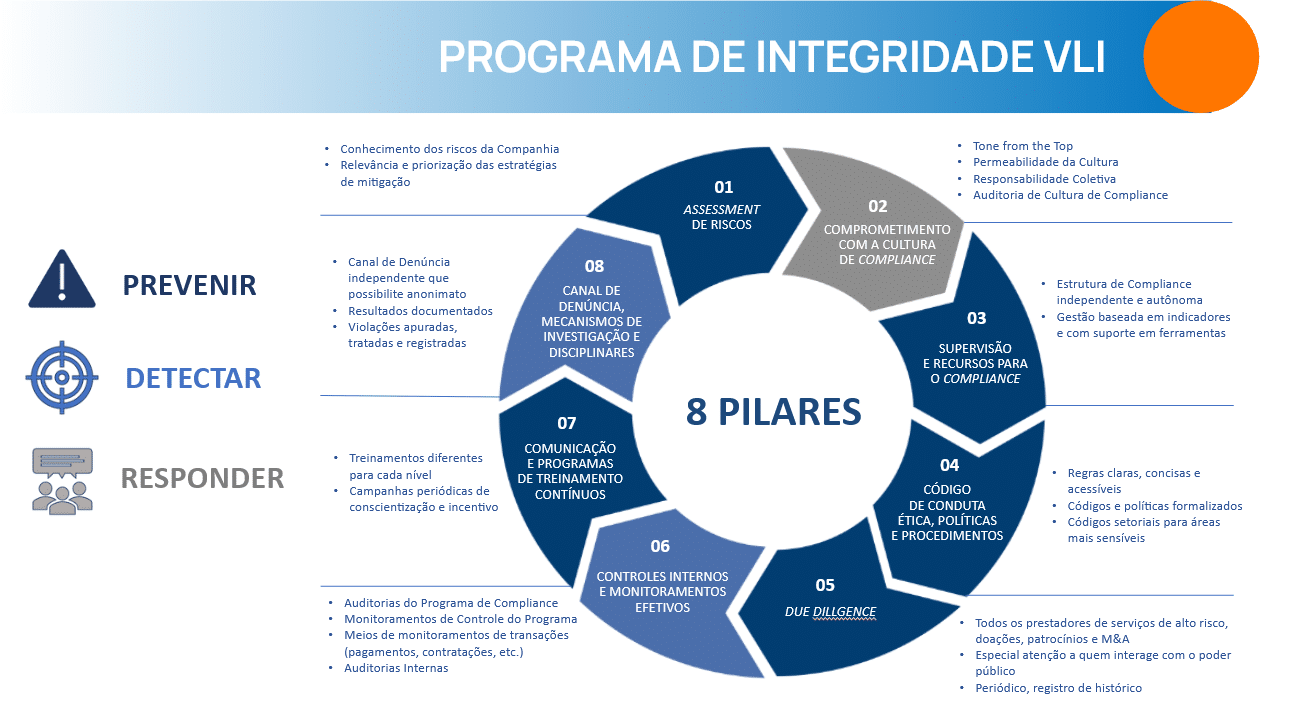 PROGRAMA DE INTEGRIDADE VLI

PREVENIR

DETECTAR

RESPONDER

8 PILARES

01
ASSESSMENT DE RISCOS

• Conhecimento dos riscos da Companhia
• Relevância e priorização das estratégias de mitigação

02
COMPROMETIMENTO COM A CULTURA DE COMPLIANCE

• Tone from the Top
• Permeabilidade da Cultura
• Responsabilidade Coletiva
• Auditoria de Cultura de Compliance

03
SUPERVISÃO E RECURSOS PARA O COMPLIANCE

• Estrutura de Compliance independente e autônoma
• Gestão baseada em indicadores e com suporte em ferramentas

04
CÓDIGO DE CONDUTA ÉTICA, POLÍTICAS E PROCEDIMENTOS

• Regras claras, concisas e acessíveis
• Códigos e políticas formalizados
• Códigos setoriais para áreas mais sensíveis

05
DUE DILLGENCE

• Todos os prestadores de serviços de alto risco, doações, patrocínios e M&A
• Especial atenção a quem interage com o poder público
• Periódico, registro de histórico

06
CONTROLES INTERNOS E MONITORAMENTOS EFETIVOS

• Auditorias do Programa de Compliance
• Monitoramentos de Controle do Programa
• Meios de monitoramentos de transações (pagamentos, contratações, etc.)
• Auditorias Internas

07
COMUNICAÇÃO E PROGRAMAS DE TREINAMENTO CONTÍNUOS

• Treinamentos diferentes para cada nível
• Campanhas periódicas de conscientização e incentivo

08
CANAL DE DENÚNCIA, MECANISMOS DE INVESTIGAÇÃO E DISCIPLINARES

• Canal de Denúncia independente que possibilite anonimato
• Resultados documentados
• Violações apuradas, tratadas e registradas